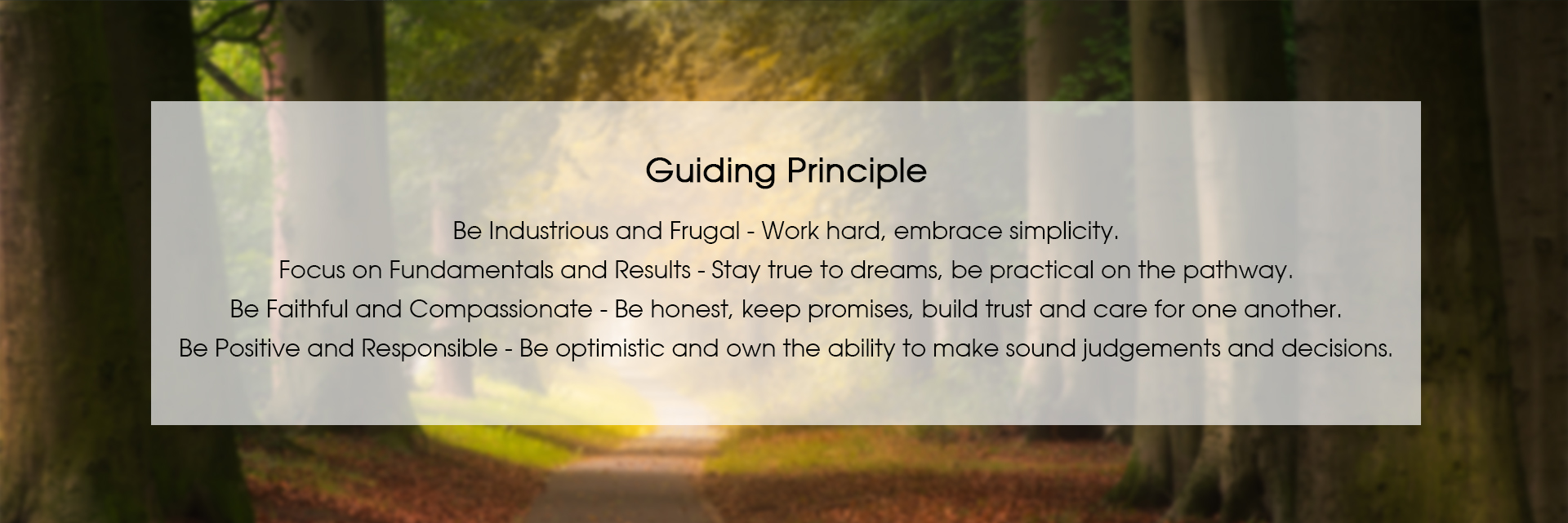 Guiding Principle

Be Industrious and Frugal - Work hard, embrace simplicity.
Focus on Fundamentals and Results - Stay true to dreams, be practical on the pathway.
Be Faithful and Compassionate - Be honest, keep promises, build trust and care for one another.
Be Positive and Responsible - Be optimistic and own the ability to make sound judgements and decisions.